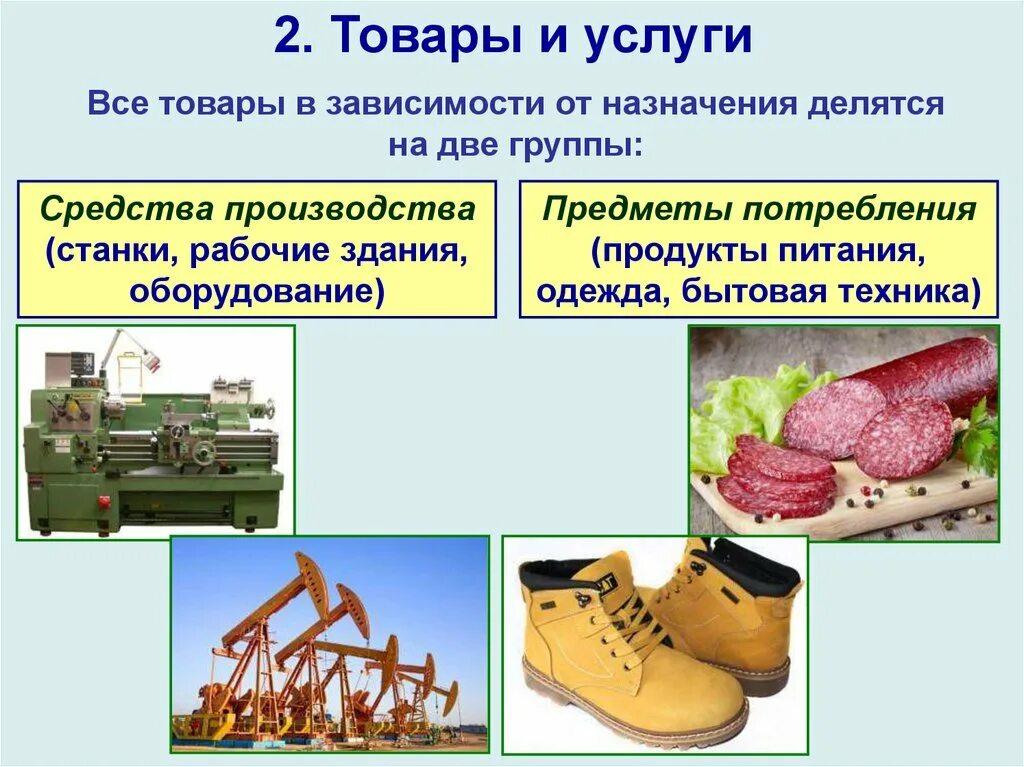 2. Товары и услуги

Все товары в зависимости от назначения делятся на две группы:

Средства производства (станки, рабочие здания, оборудование)

Предметы потребления (продукты питания, одежда, бытовая техника)

CAT